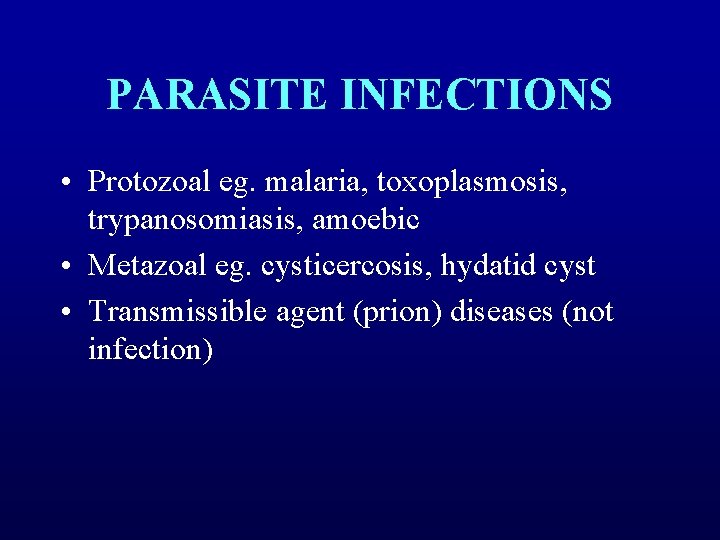 PARASITE INFECTIONS

• Protozoal eg. malaria, toxoplasmosis, trypanosomiasis, amoebic
• Metazoal eg. cysticercosis, hydatid cyst
• Transmissible agent (prion) diseases (not infection)